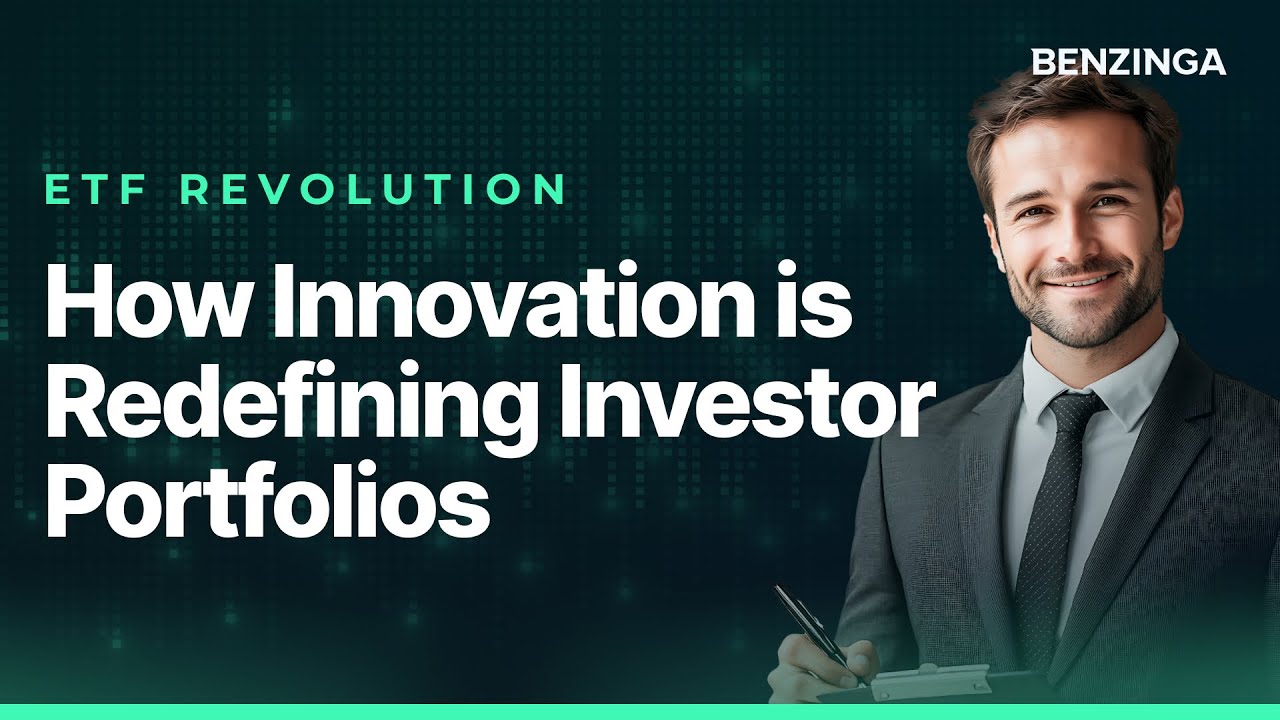 BENZINGA

ETF REVOLUTION

How Innovation is Redefining Investor Portfolios